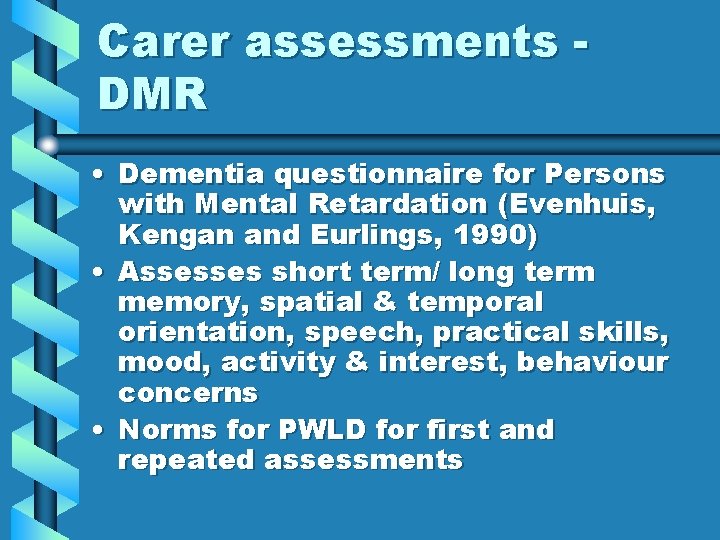 Carer assessments - DMR

• Dementia questionnaire for Persons with Mental Retardation (Evenhuis, Kengan and Eurlings, 1990)
• Assesses short term/ long term memory, spatial & temporal orientation, speech, practical skills, mood, activity & interest, behaviour concerns
• Norms for PWLD for first and repeated assessments